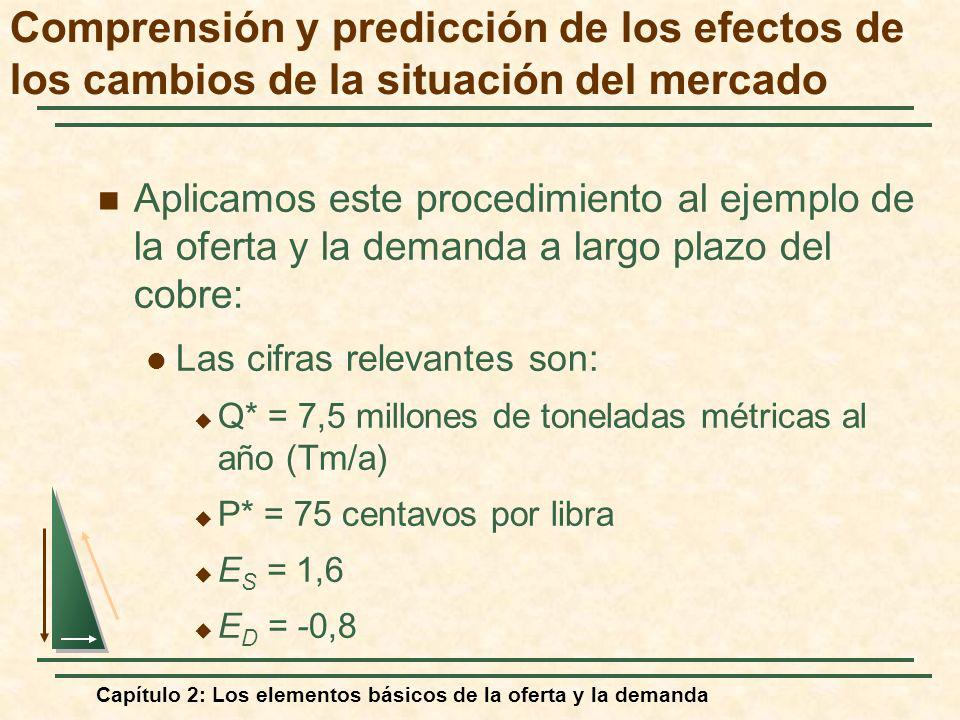 Comprensión y predicción de los efectos de los cambios de la situación del mercado

Aplicamos este procedimiento al ejemplo de la oferta y la demanda a largo plazo del cobre:

Las cifras relevantes son:

Q* = 7,5 millones de toneladas métricas al año (Tm/a)

P* = 75 centavos por libra

$E_S$ = 1,6

$E_D$ = -0,8

Capítulo 2: Los elementos básicos de la oferta y la demanda